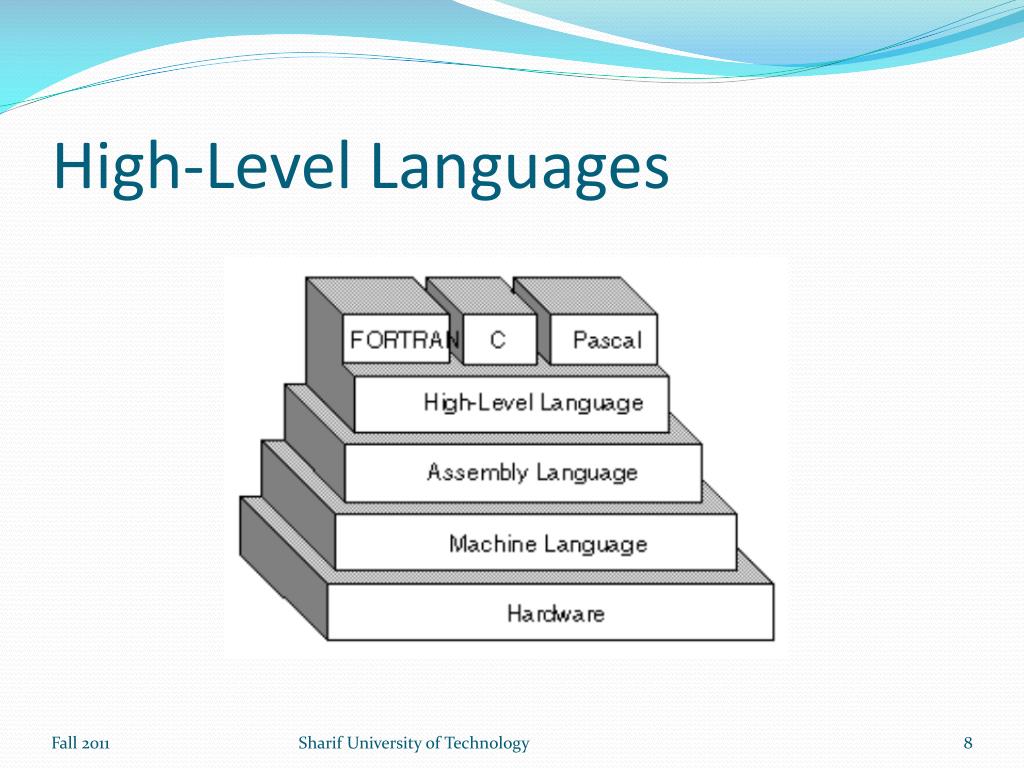 High-Level Languages

FORTRAN
C
Pascal
High-Level Language
Assembly Language
Machine Language
Hardware

Fall 2011
Sharif University of Technology
8